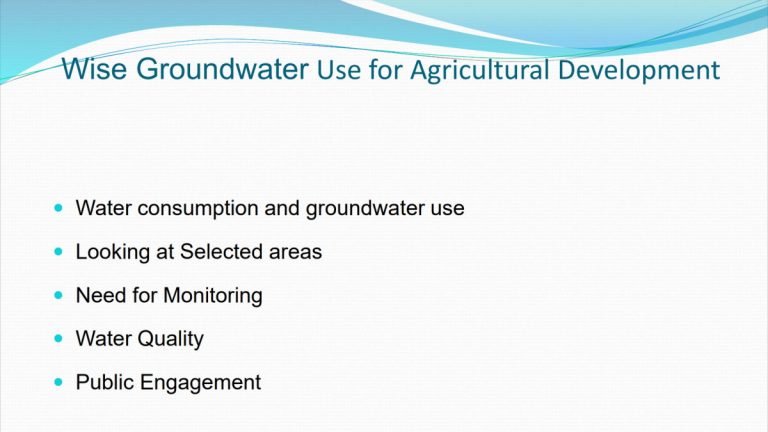 Wise Groundwater Use for Agricultural Development

- Water consumption and groundwater use
- Looking at Selected areas
- Need for Monitoring
- Water Quality
- Public Engagement